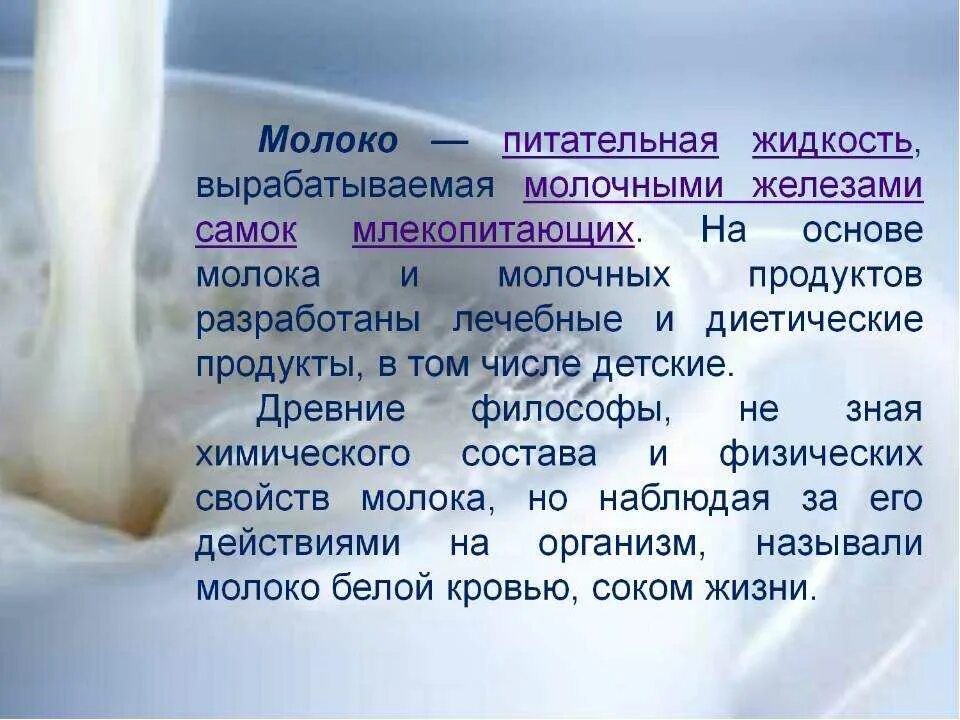 Молоко — питательная жидкость, вырабатываемая молочными железами самок млекопитающих. На основе молока и молочных продуктов разработаны лечебные и диетические продукты, в том числе детские.

Древние философы, не зная химического состава и физических свойств молока, но наблюдая за его действиями на организм, называли молоко белой кровью, соком жизни.